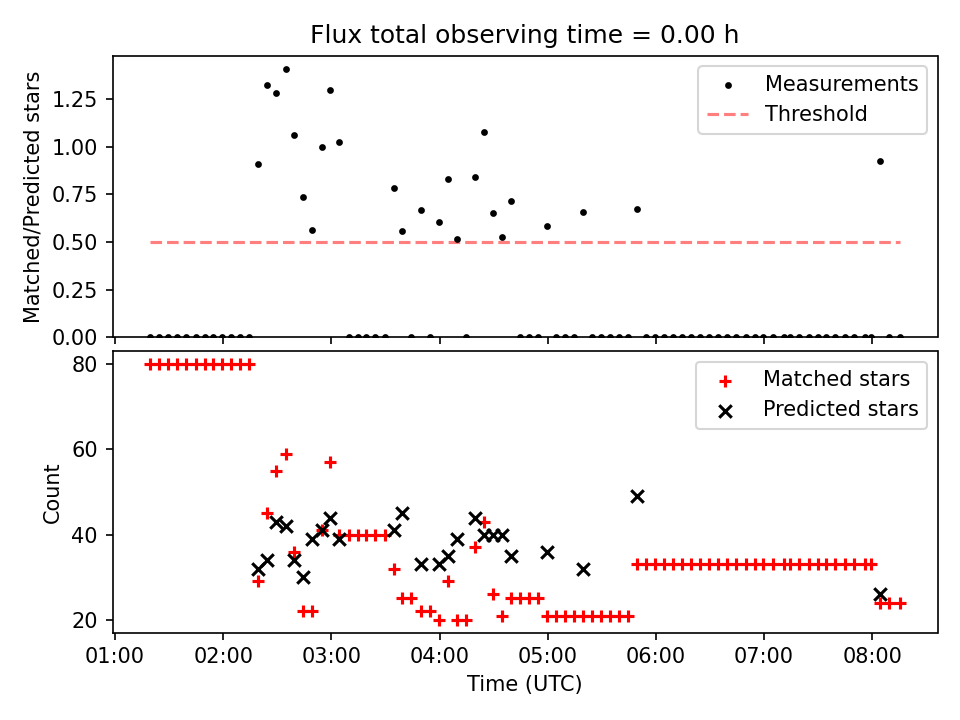 Flux total observing time = 0.00 h

Matched/Predicted stars

1.25
1.00
0.75
0.50
0.25
0.00

Measurements
Threshold

Count

80
60
40
20

Matched stars
Predicted stars

01:00
02:00
03:00
04:00
05:00
06:00
07:00
08:00

Time (UTC)